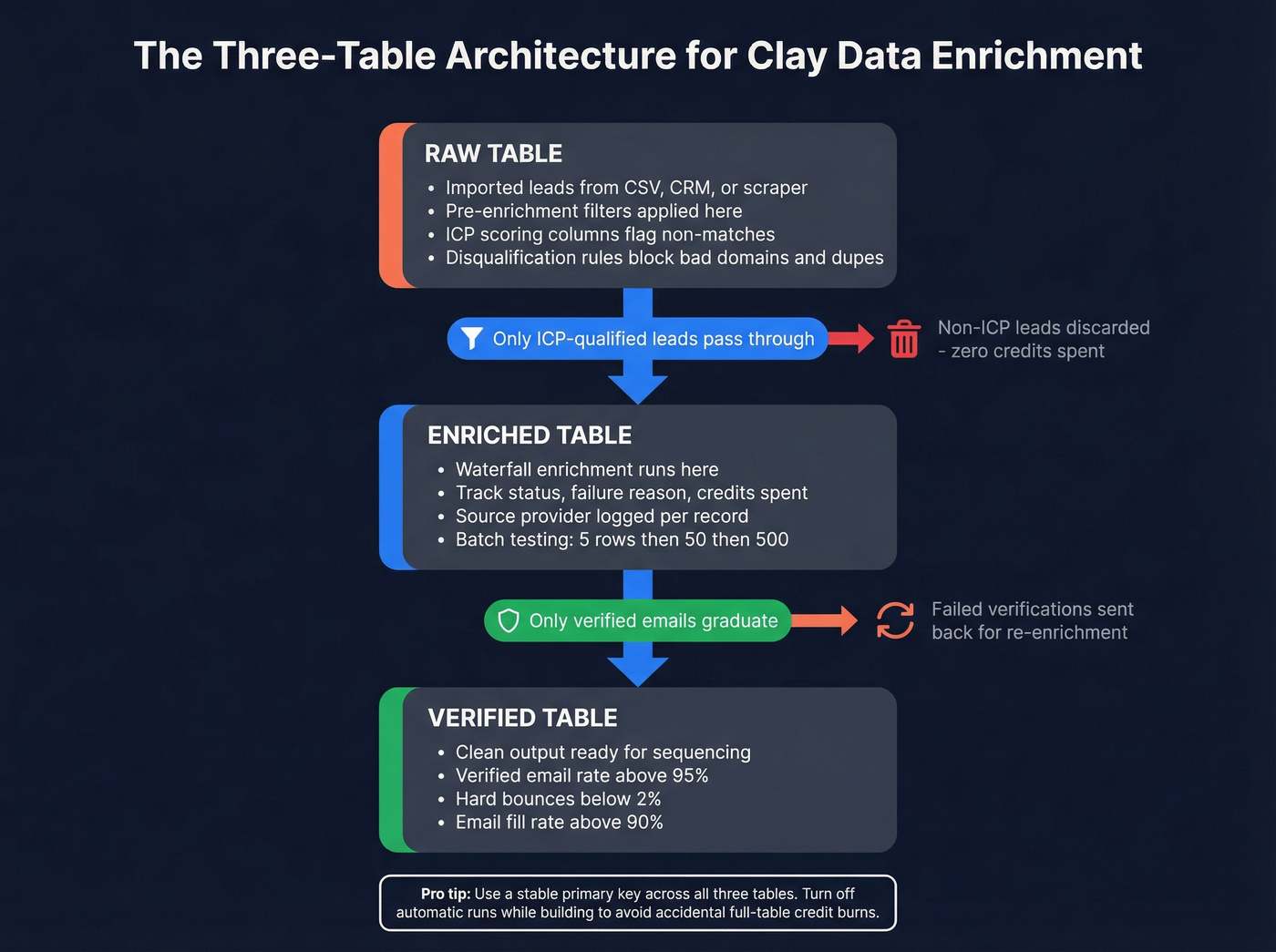 The Three-Table Architecture for Clay Data Enrichment

RAW TABLE
• Imported leads from CSV, CRM, or scraper
• Pre-enrichment filters applied here
• ICP scoring columns flag non-matches
• Disqualification rules block bad domains and dupes

Only ICP-qualified leads pass through

Non-ICP leads discarded - zero credits spent

ENRICHED TABLE
• Waterfall enrichment runs here
• Track status, failure reason, credits spent
• Source provider logged per record
• Batch testing: 5 rows then 50 then 500

Only verified emails graduate

Failed verifications sent back for re-enrichment

VERIFIED TABLE
• Clean output ready for sequencing
• Verified email rate above 95%
• Hard bounces below 2%
• Email fill rate above 90%

Pro tip: Use a stable primary key across all three tables. Turn off automatic runs while building to avoid accidental full-table credit burns.